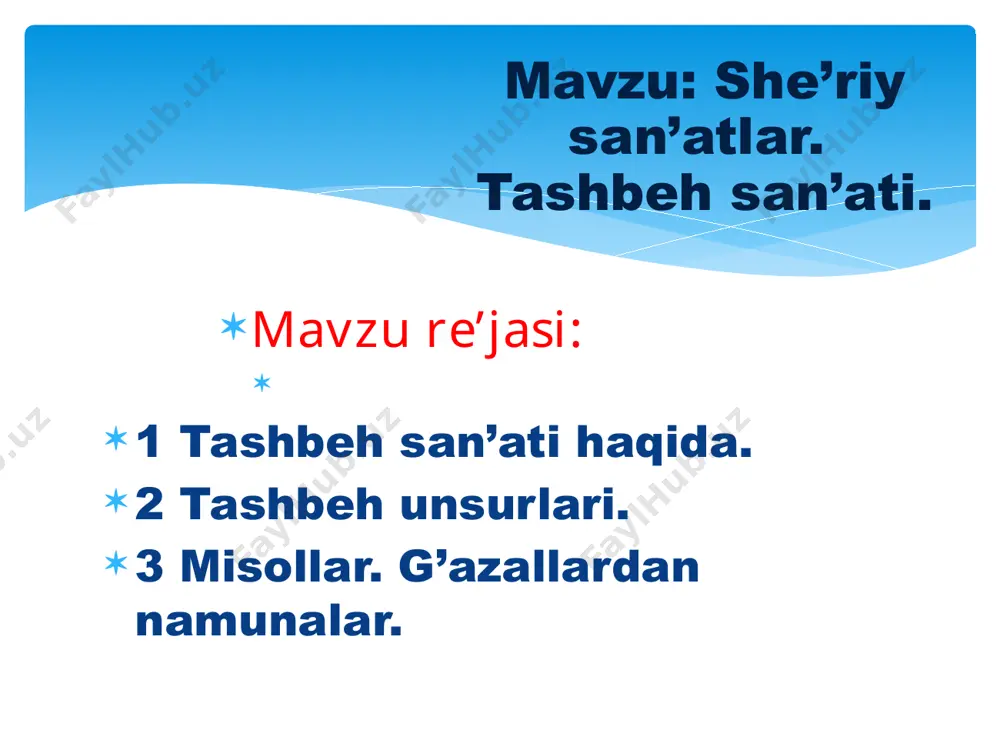 Mavzu: She’riy san’atlar. Tashbeh san’ati.

Mavzu re’jasi:

1 Tashbeh san’ati haqida.
2 Tashbeh unsurlari.
3 Misollar. G’azallardan namunalar.

FaylHub.uz